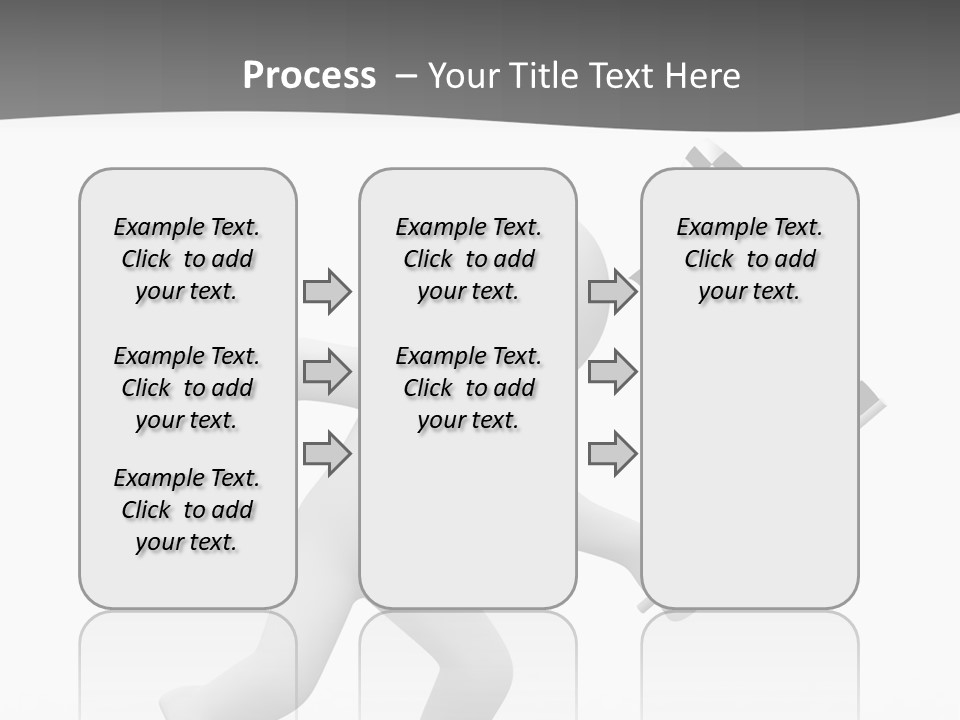 Process – Your Title Text Here

Example Text. Click to add your text.

Example Text. Click to add your text.

Example Text. Click to add your text.

Example Text. Click to add your text.

Example Text. Click to add your text.

Example Text. Click to add your text.